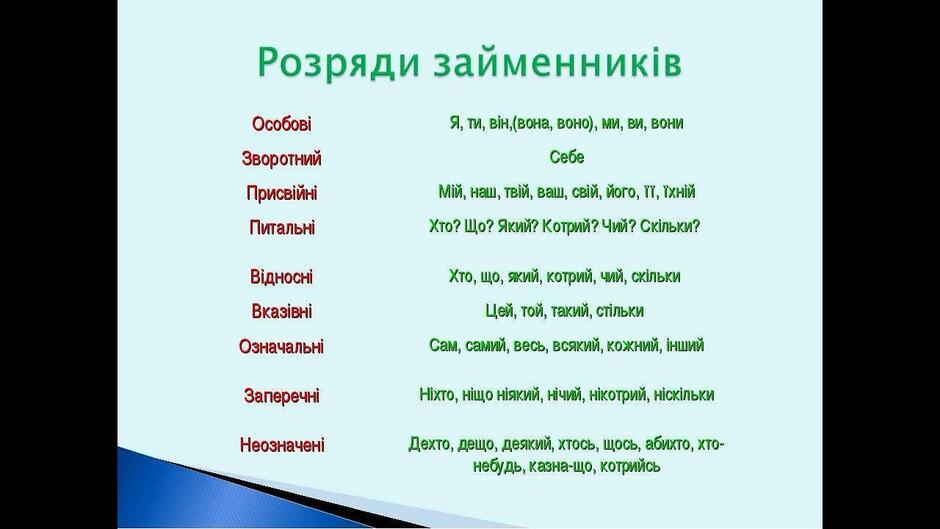 Розряди займенників

| | |
|---|---|
| Особові | Я, ти, він,(вона, воно), ми, ви, вони |
| Зворотний | Себе |
| Присвійні | Мій, наш, твій, ваш, свій, його, її, їхній |
| Питальні | Хто? Що? Який? Котрий? Чий? Скільки? |
| Відносні | Хто, що, який, котрий, чий, скільки |
| Вказівні | Цей, той, такий, стільки |
| Означальні | Сам, самий, весь, всякий, кожний, інший |
| Заперечні | Ніхто, ніщо ніякий, нічий, нікотрий, ніскільки |
| Неозначені | Дехто, дещо, деякий, хтось, щось, абихто, хто-небудь, казна-що, котрийсь |